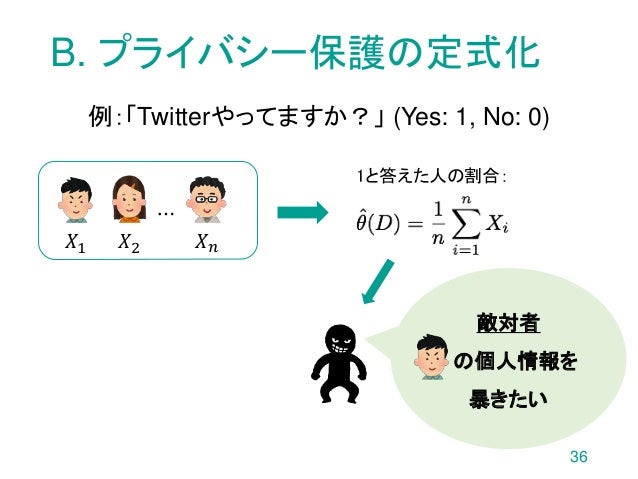 B. プライバシー保護の定式化

例:「Twitterやってますか？」(Yes: 1, No: 0)

$X_1$ $X_2$ … $X_n$

1と答えた人の割合:

$\hat{\theta}(D) = \frac{1}{n}\sum_{i=1}^{n} X_i$

敵対者

の個人情報を

暴きたい

36